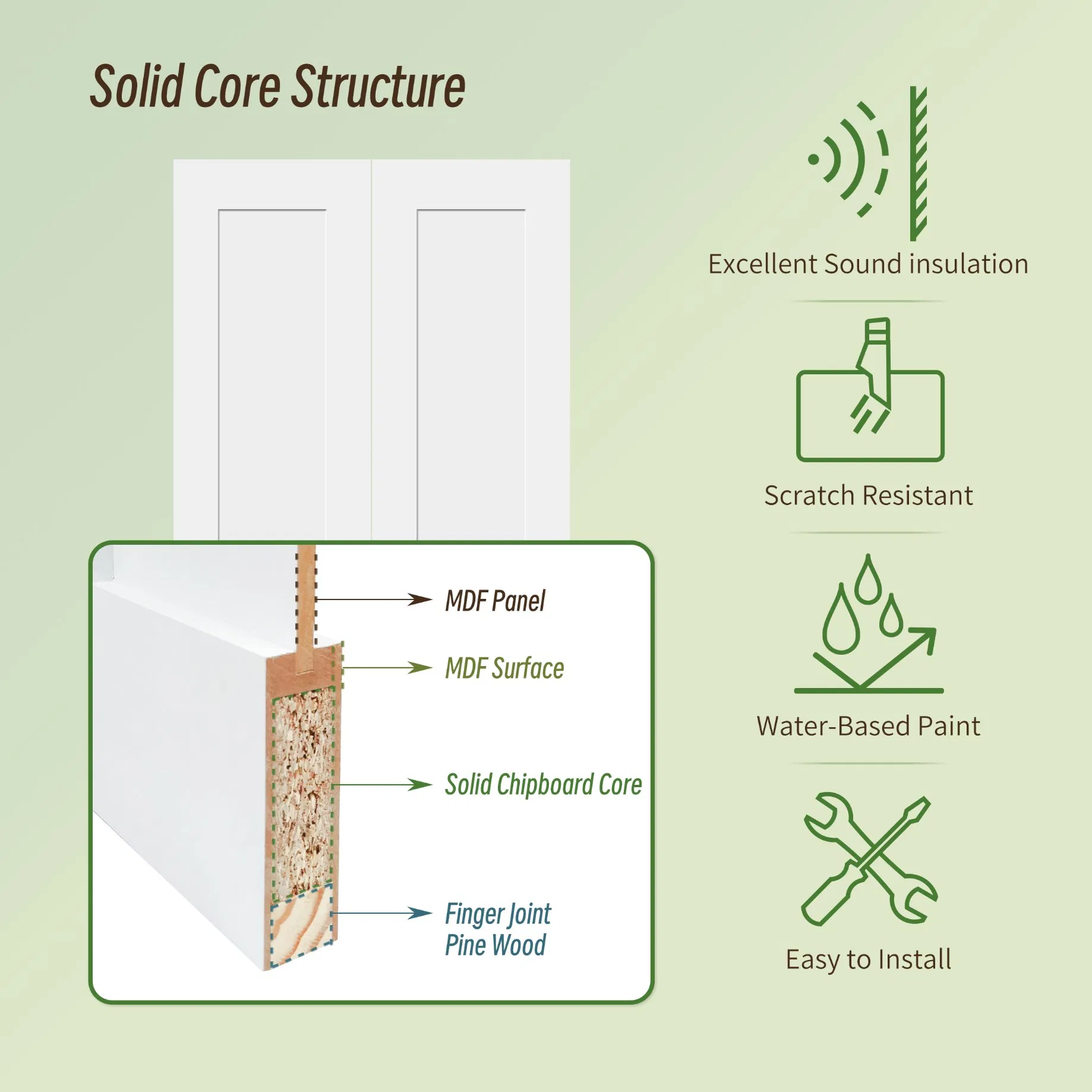 Solid Core Structure

MDF Panel

MDF Surface

Solid Chipboard Core

Finger Joint
Pine Wood

Excellent Sound insulation

Scratch Resistant

Water-Based Paint

Easy to Install